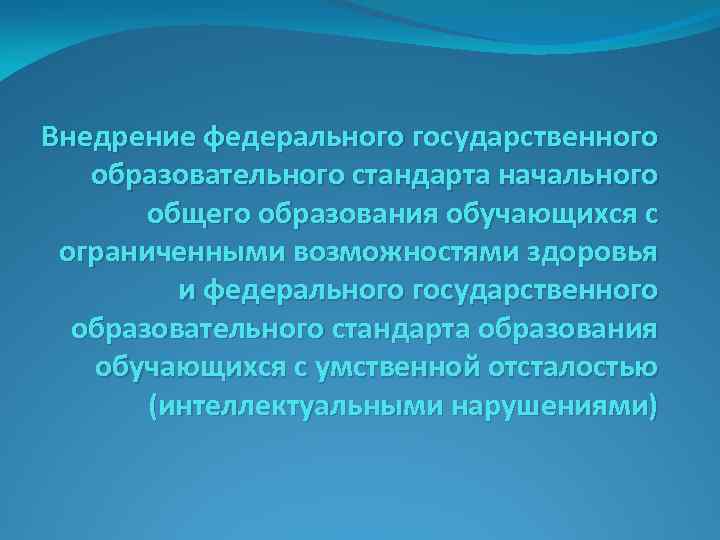 Внедрение федерального государственного образовательного стандарта начального общего образования обучающихся с ограниченными возможностями здоровья и федерального государственного образовательного стандарта образования обучающихся с умственной отсталостью (интеллектуальными нарушениями)